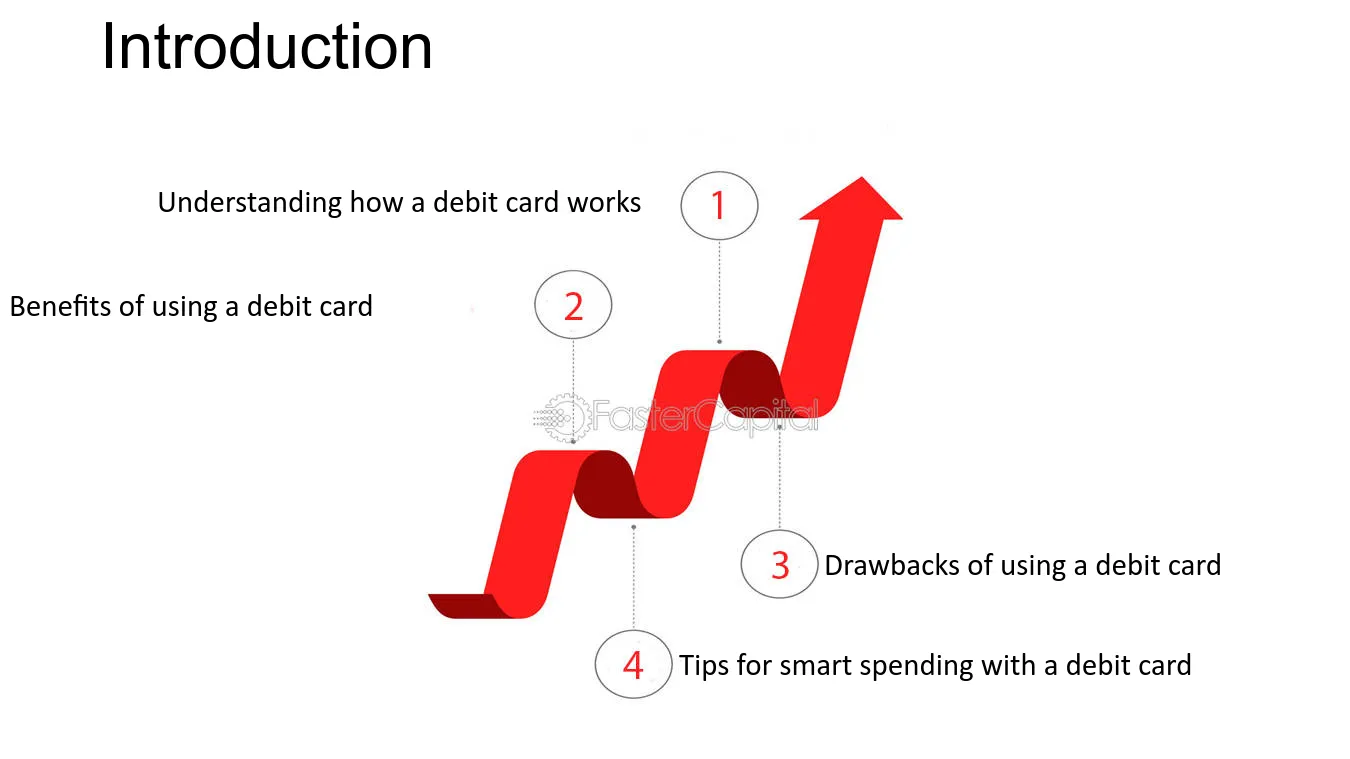 Introduction

Understanding how a debit card works 1

Benefits of using a debit card 2

FasterCapital

3 Drawbacks of using a debit card

4 Tips for smart spending with a debit card